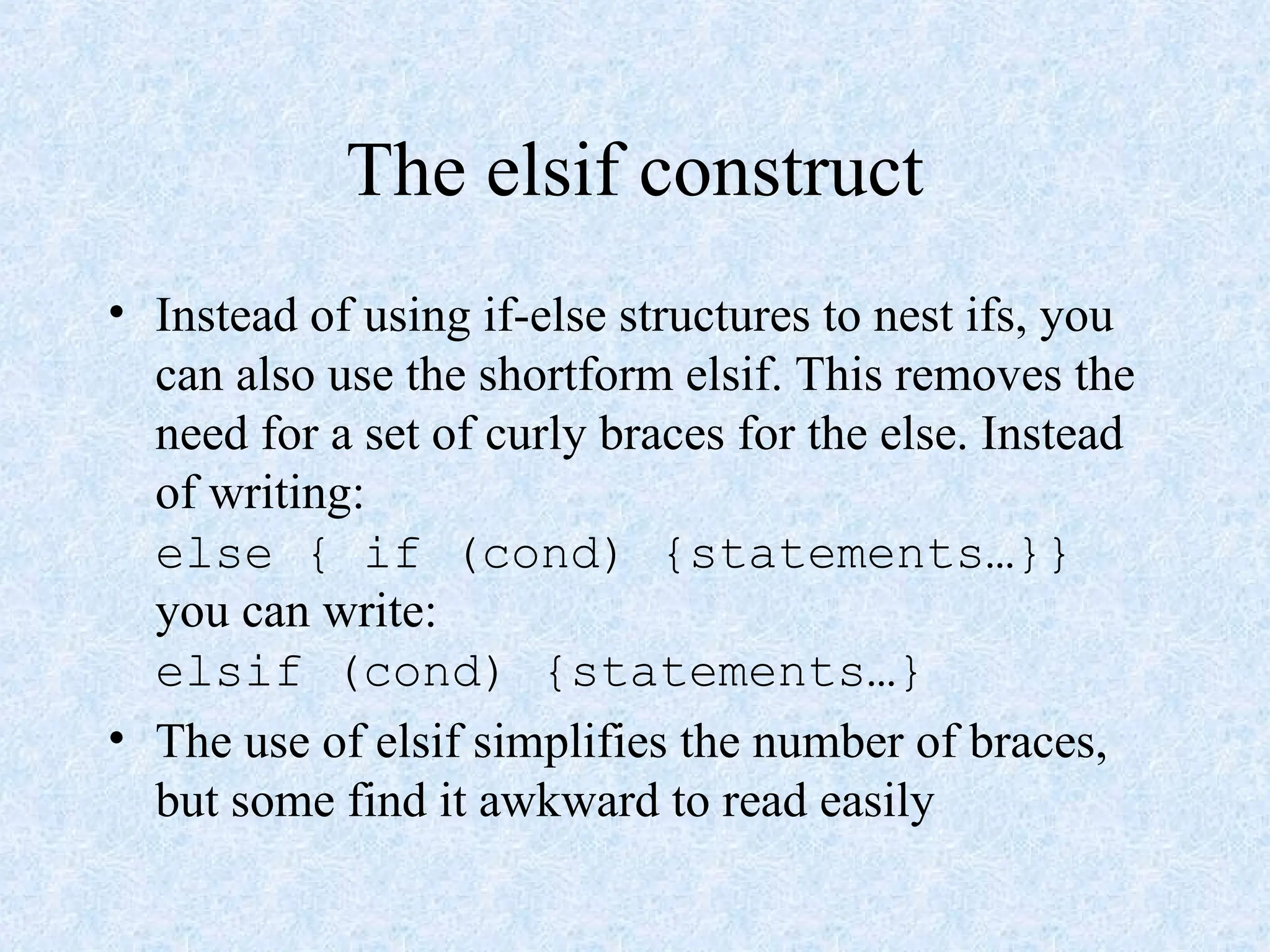 The elsif construct

• Instead of using if-else structures to nest ifs, you can also use the shortform elsif. This removes the need for a set of curly braces for the else. Instead of writing:
else { if (cond) {statements…}}
you can write:
elsif (cond) {statements…}

• The use of elsif simplifies the number of braces, but some find it awkward to read easily